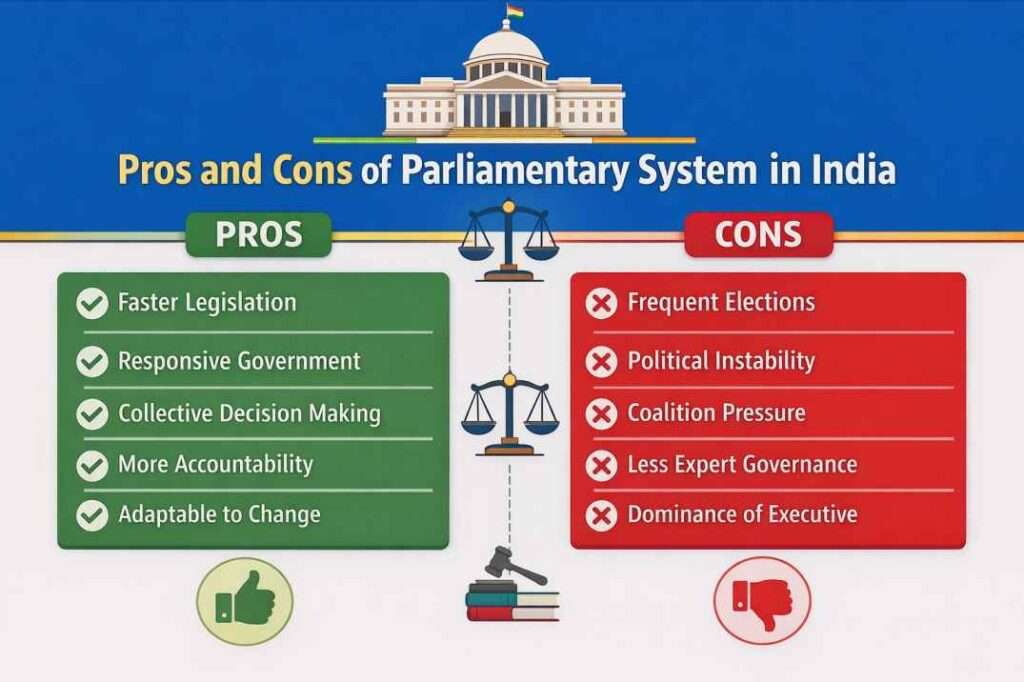 Pros and Cons of Parliamentary System in India

PROS

Faster Legislation

Responsive Government

Collective Decision Making

More Accountability

Adaptable to Change

CONS

Frequent Elections

Political Instability

Coalition Pressure

Less Expert Governance

Dominance of Executive